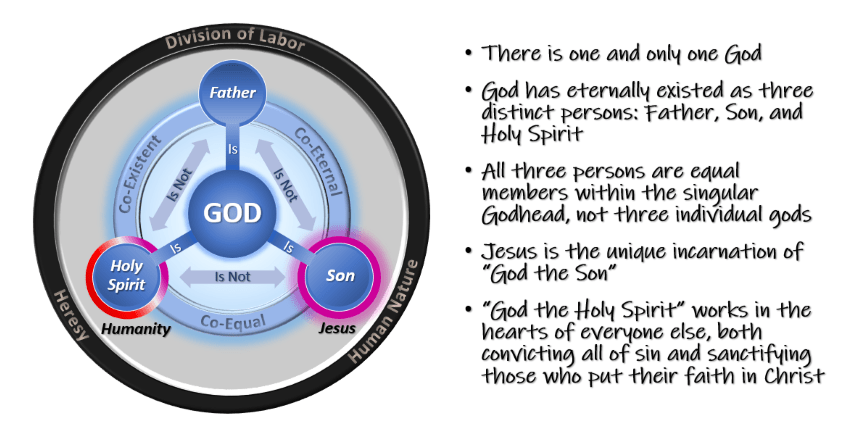 Division of Labor

Father

Co-Existent

Co-Eternal

Is

Is Not

Is Not

GOD

Is

Is

Holy Spirit

Is Not

Son

Co-Equal

Humanity

Jesus

Heresy

Human Nature

• There is one and only one God

• God has eternally existed as three distinct persons: Father, Son, and Holy Spirit

• All three persons are equal members within the singular Godhead, not three individual gods

• Jesus is the unique incarnation of "God the Son"

• "God the Holy Spirit" works in the hearts of everyone else, both convicting all of sin and sanctifying those who put their faith in Christ